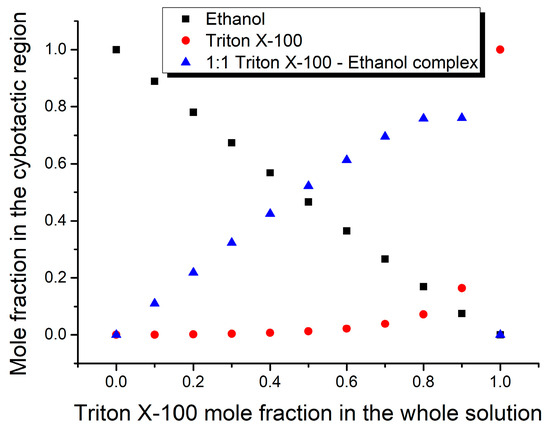 Ethanol
Triton X-100
1:1 Triton X-100 - Ethanol complex

Mole fraction in the cybotactic region

1.0
0.8
0.6
0.4
0.2
0.0

0.0 0.2 0.4 0.6 0.8 1.0

Triton X-100 mole fraction in the whole solution